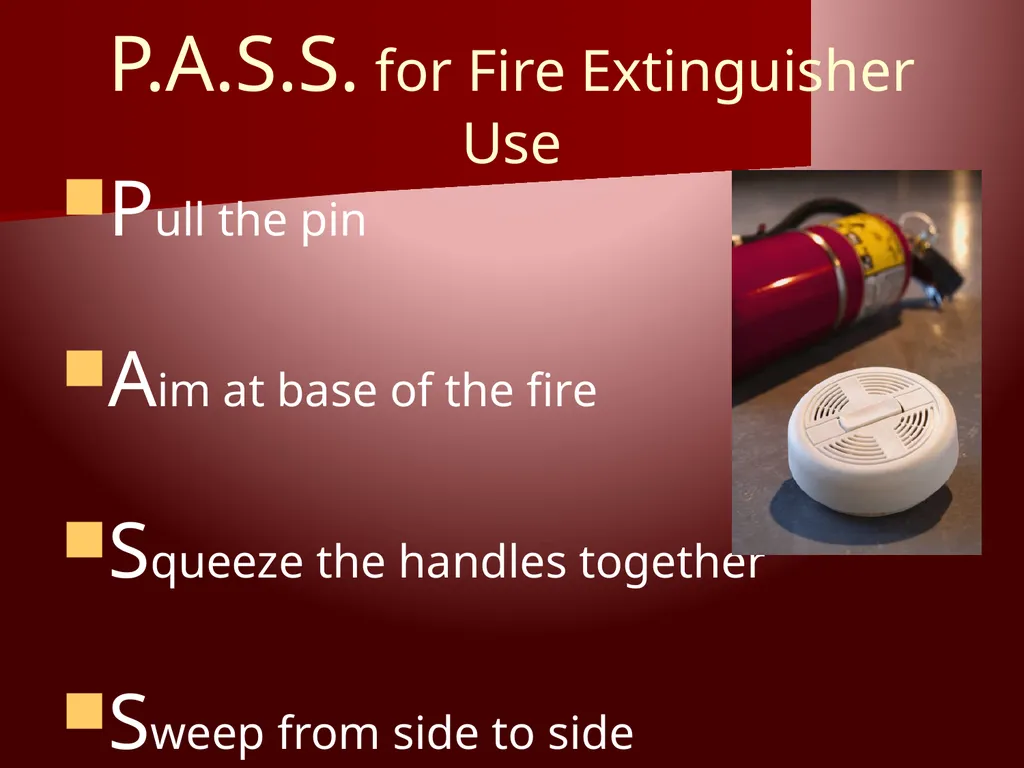 P.A.S.S. for Fire Extinguisher Use

Pull the pin

Aim at base of the fire

Squeeze the handles together

Sweep from side to side